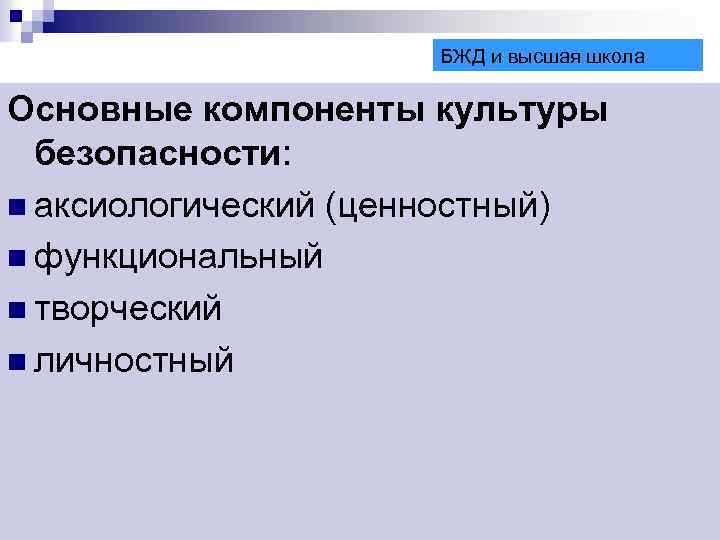 БЖД и высшая школа

Основные компоненты культуры безопасности:

аксиологический (ценностный)

функциональный

творческий

личностный